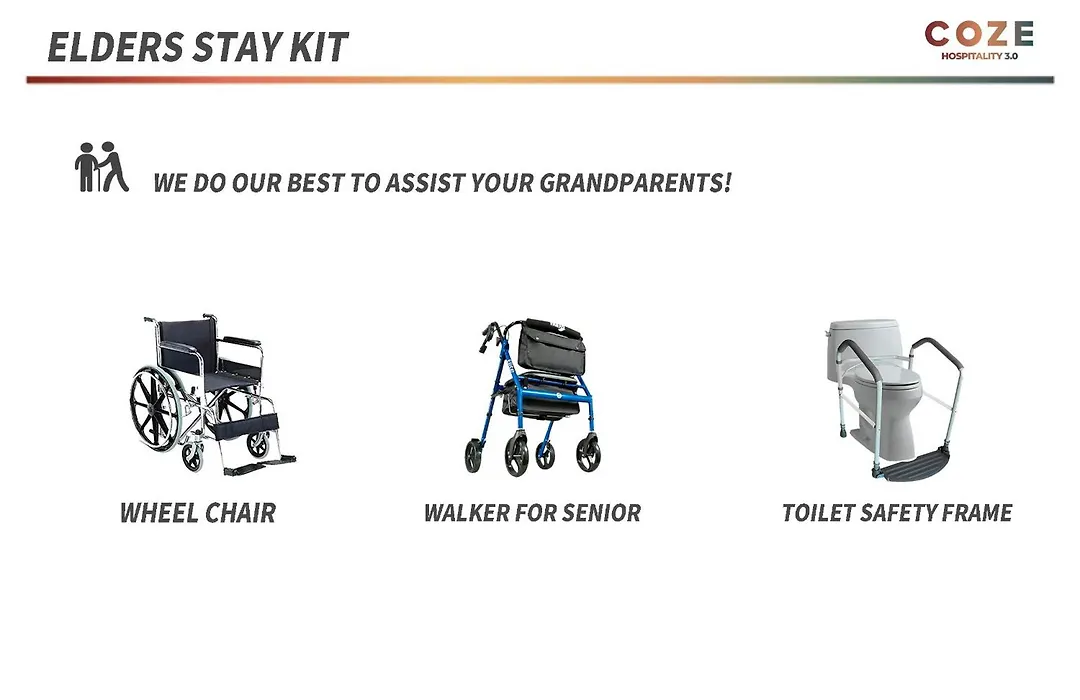 ELDERS STAY KIT

COZE
HOSPITALITY 3.0

WE DO OUR BEST TO ASSIST YOUR GRANDPARENTS!

WHEEL CHAIR

WALKER FOR SENIOR

TOILET SAFETY FRAME